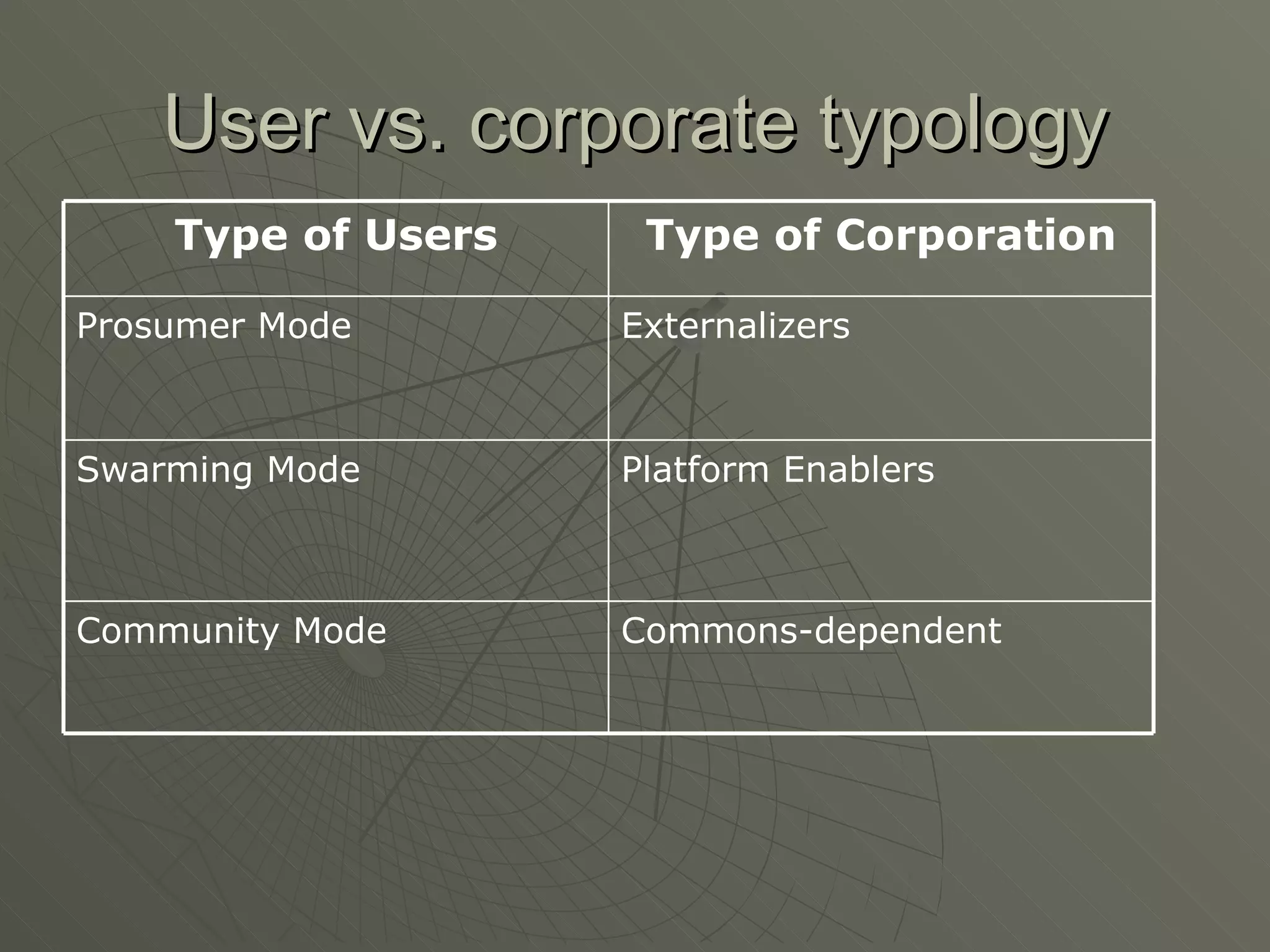 User vs. corporate typology

| Type of Users | Type of Corporation |
|---|---|
| Prosumer Mode | Externalizers |
| Swarming Mode | Platform Enablers |
| Community Mode | Commons-dependent |